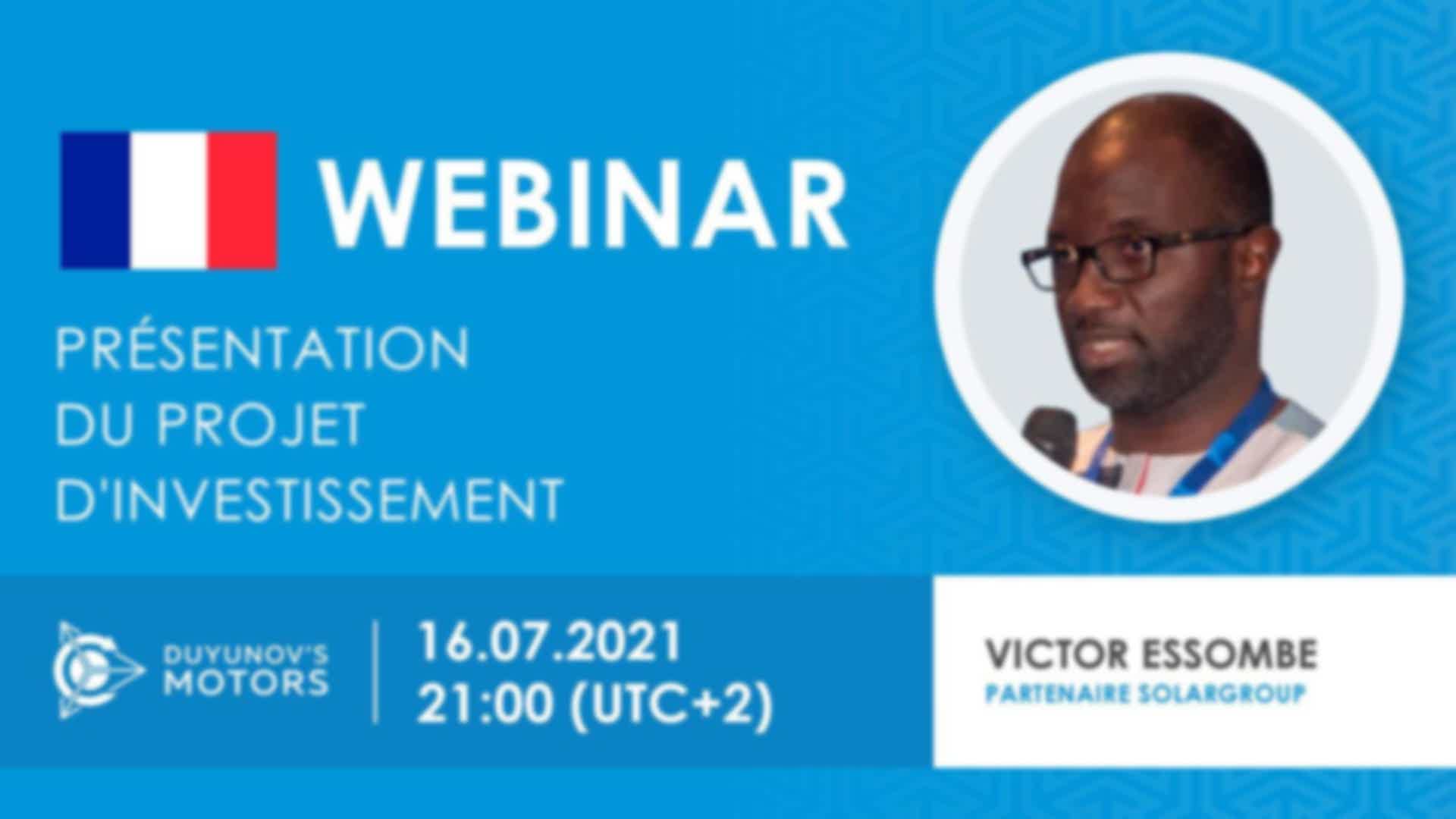 WEBINAR

PRÉSENTATION DU PROJET D'INVESTISSEMENT

DUYUNOV'S MOTORS

16.07.2021
21:00 (UTC+2)

VICTOR ESSOMBE
PARTENAIRE SOLARGROUP